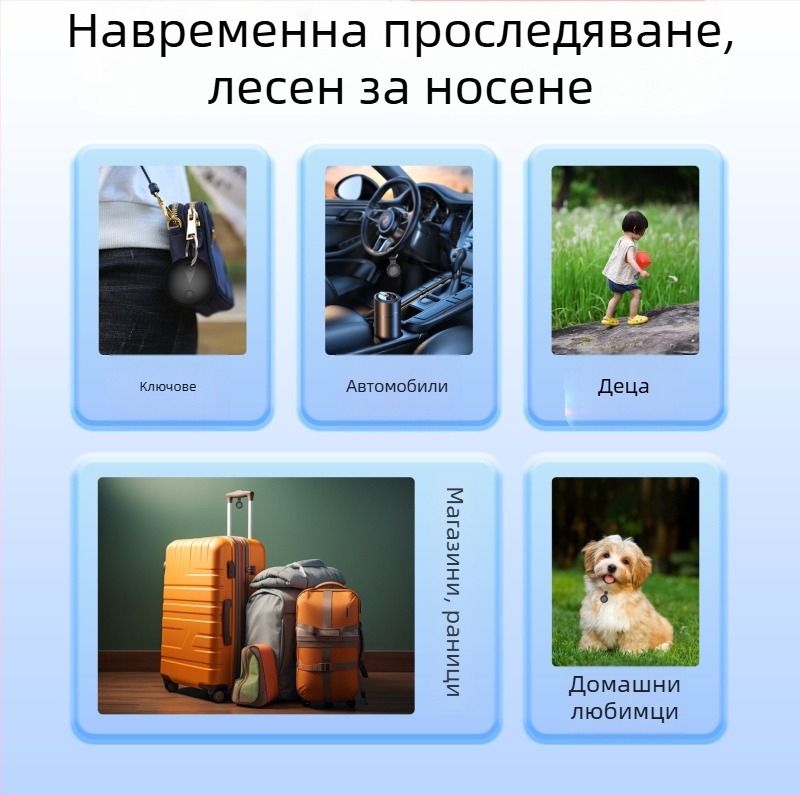 Навременна проследяване, лесен за носене

Ключове

Автомобили

Деца

Магазини, раници

Домашни любимци